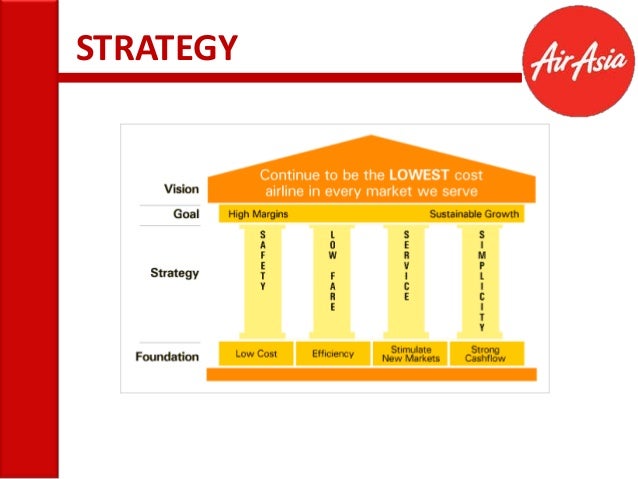 STRATEGY

AirAsia

Vision
Continue to be the LOWEST cost airline in every market we serve

Goal
High Margins
Sustainable Growth

Strategy
SAFETY
LOW FARE
SERVICE
SIMPLICITY

Foundation
Low Cost
Efficiency
Stimulate New Markets
Strong Cashflow